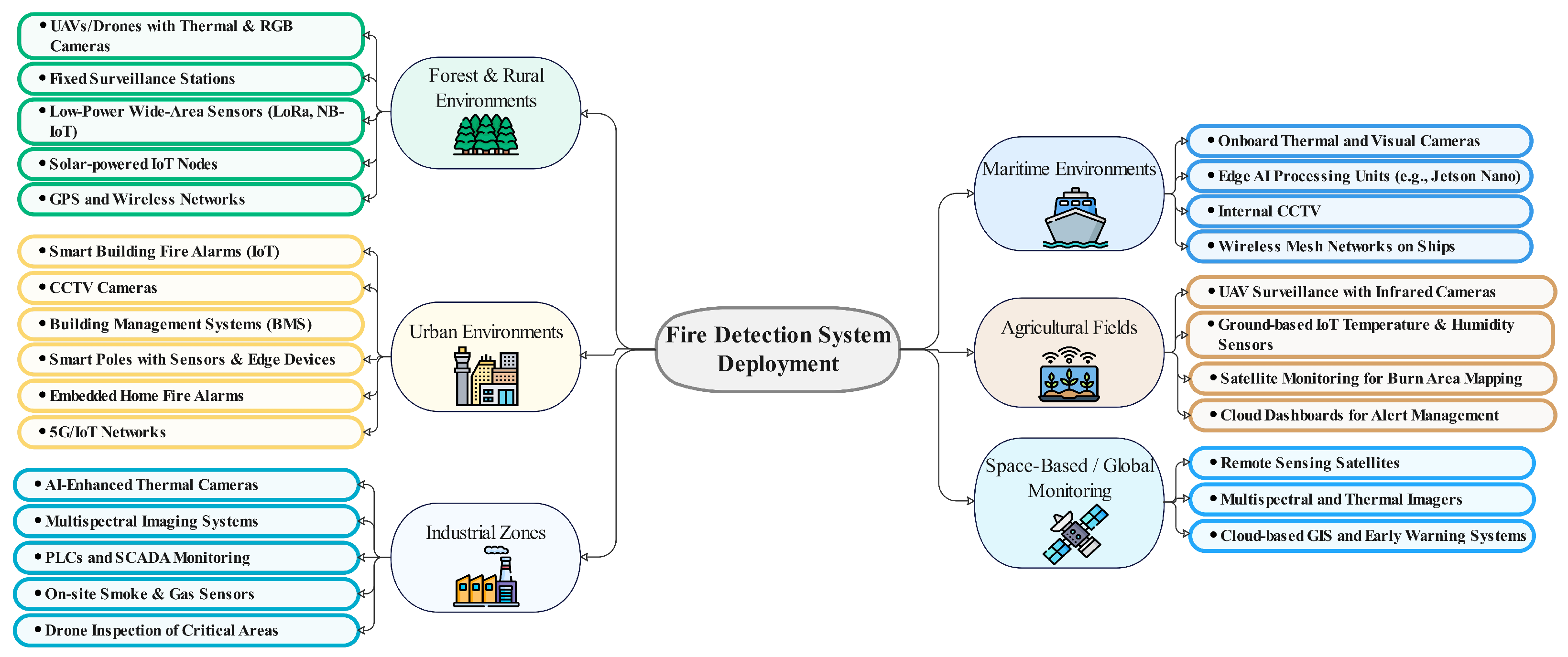 Fire Detection System Deployment

Forest & Rural Environments

• UAVs/Drones with Thermal & RGB Cameras

• Fixed Surveillance Stations

• Low-Power Wide-Area Sensors (LoRa, NB-IoT)

• Solar-powered IoT Nodes

• GPS and Wireless Networks

Urban Environments

• Smart Building Fire Alarms (IoT)

• CCTV Cameras

• Building Management Systems (BMS)

• Smart Poles with Sensors & Edge Devices

• Embedded Home Fire Alarms

• 5G/IoT Networks

Industrial Zones

• AI-Enhanced Thermal Cameras

• Multispectral Imaging Systems

• PLCs and SCADA Monitoring

• On-site Smoke & Gas Sensors

• Drone Inspection of Critical Areas

Maritime Environments

• Onboard Thermal and Visual Cameras

• Edge AI Processing Units (e.g., Jetson Nano)

• Internal CCTV

• Wireless Mesh Networks on Ships

Agricultural Fields

• UAV Surveillance with Infrared Cameras

• Ground-based IoT Temperature & Humidity Sensors

• Satellite Monitoring for Burn Area Mapping

• Cloud Dashboards for Alert Management

Space-Based / Global Monitoring

• Remote Sensing Satellites

• Multispectral and Thermal Imagers

• Cloud-based GIS and Early Warning Systems